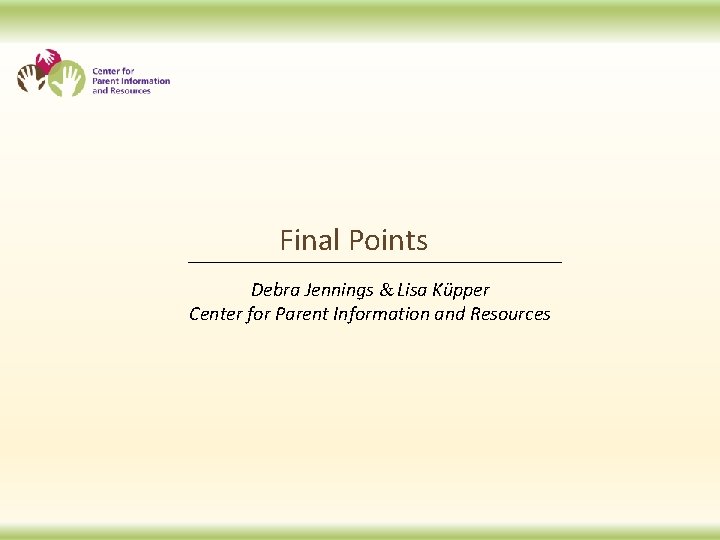 Center for Parent Information and Resources

Final Points

Debra Jennings & Lisa Küpper
Center for Parent Information and Resources